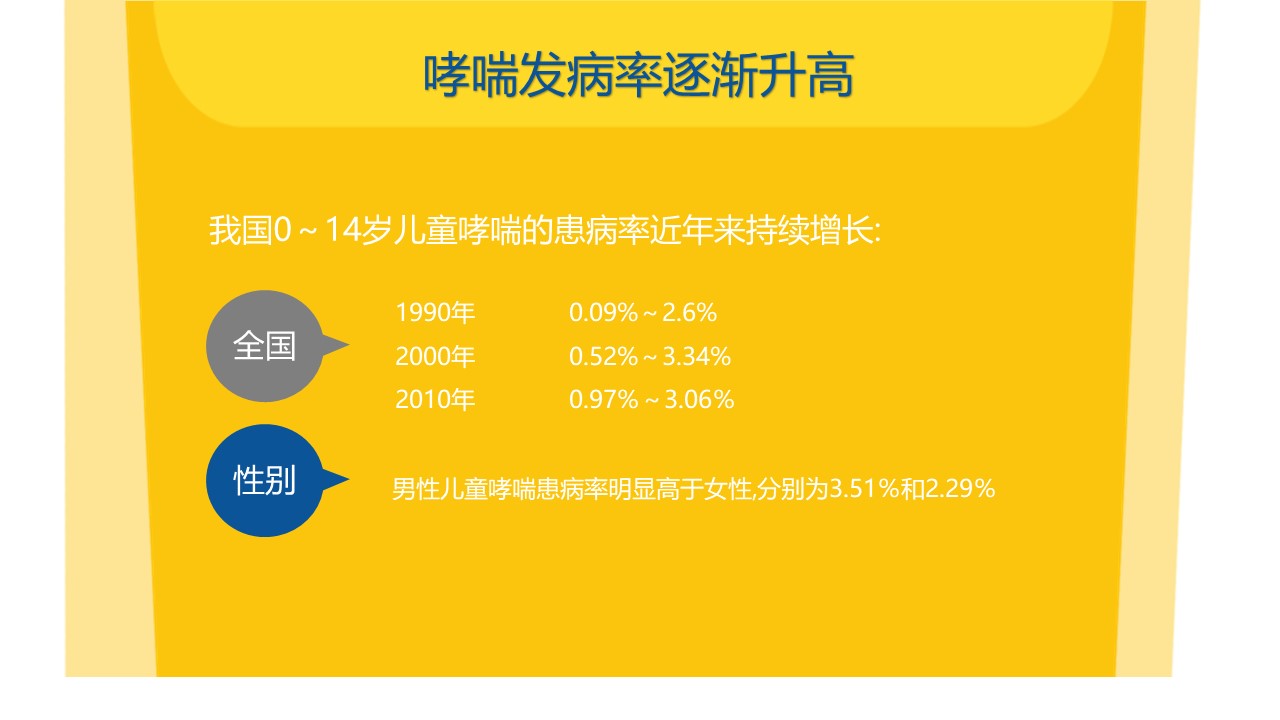 哮喘发病率逐渐升高

我国0～14岁儿童哮喘的患病率近年来持续增长:

全国

1990年 0.09%～2.6%
2000年 0.52%～3.34%
2010年 0.97%～3.06%

性别

男性儿童哮喘患病率明显高于女性,分别为3.51%和2.29%